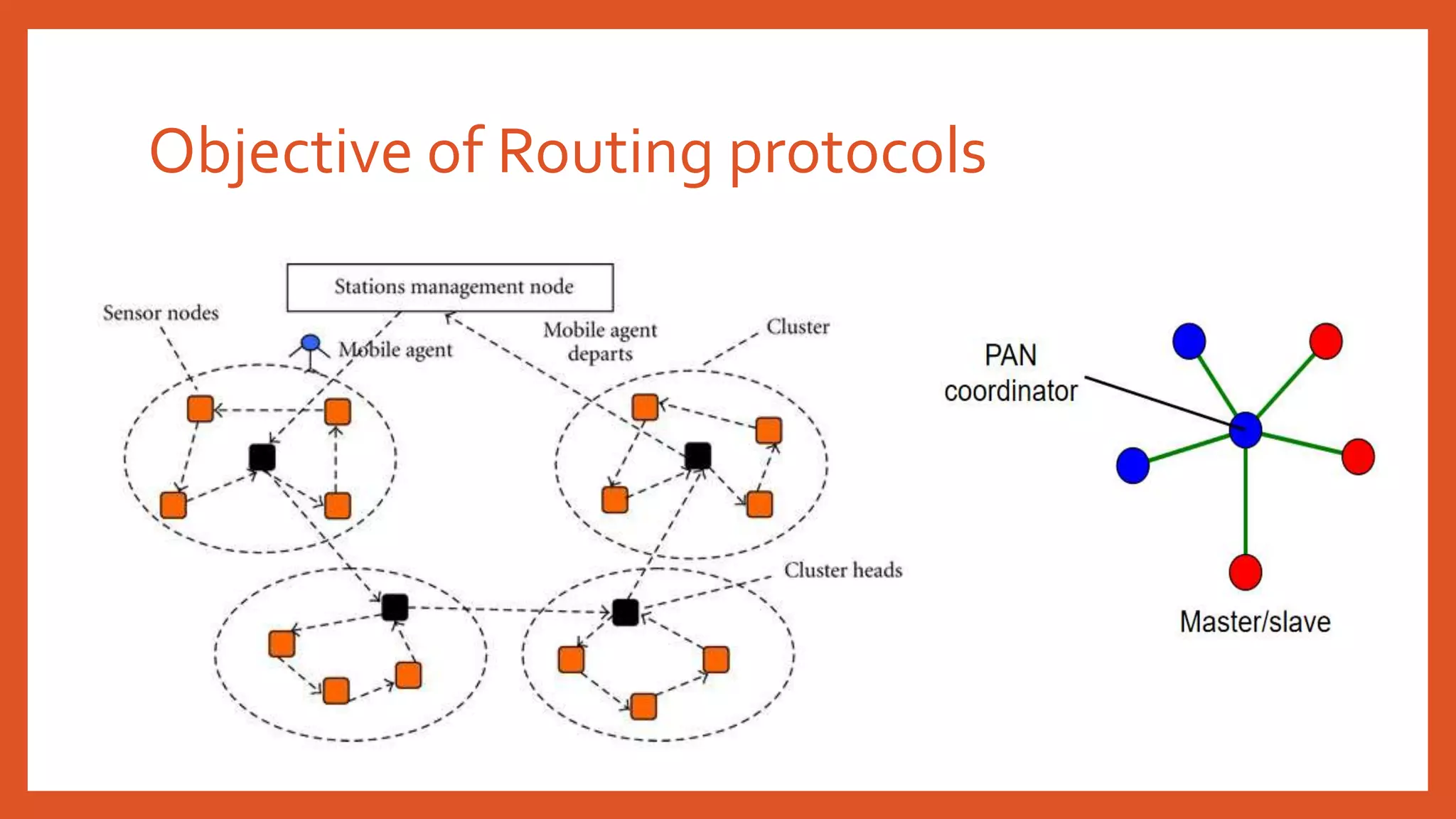 Objective of Routing protocols

Stations management node

Sensor nodes

Mobile agent

Mobile agent departs

Cluster

Cluster heads

PAN coordinator

Master/slave